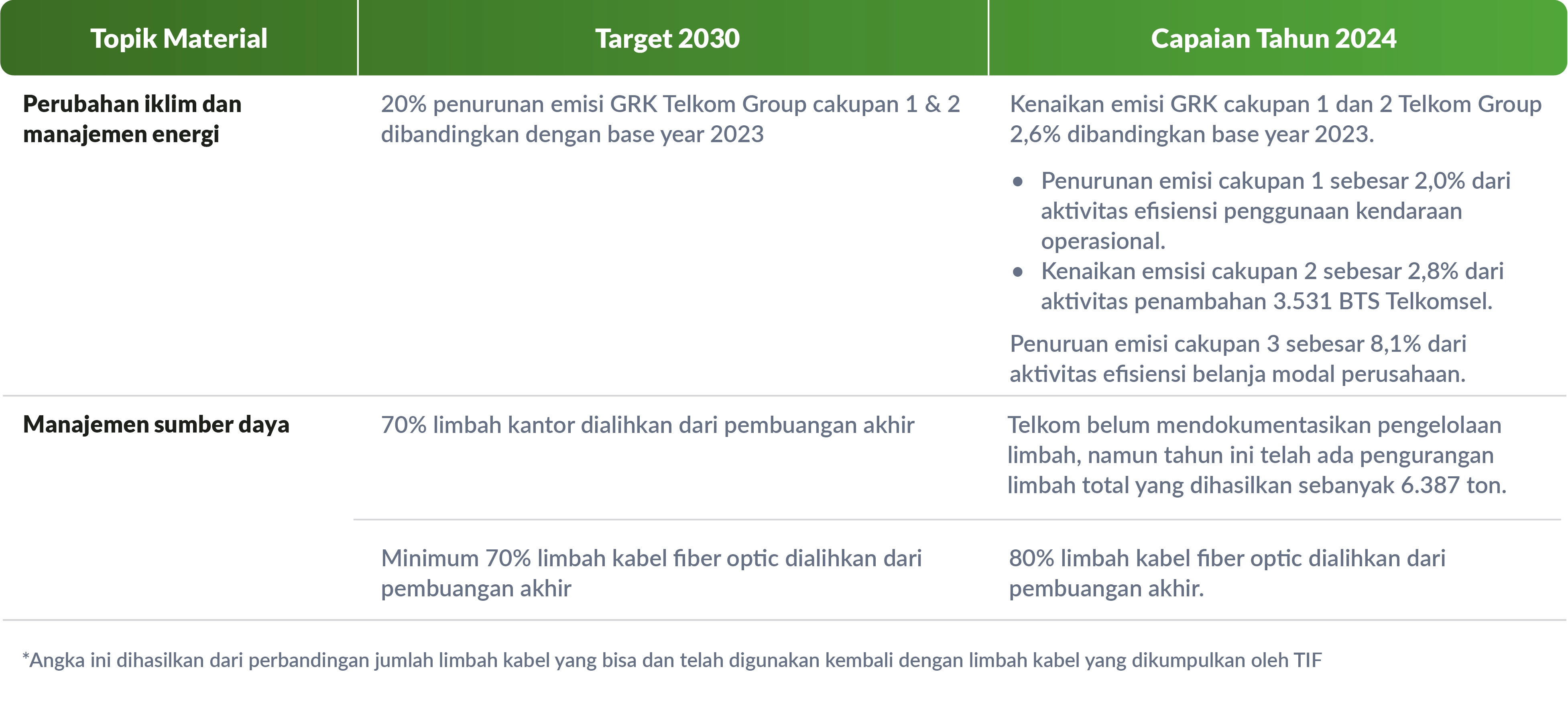 | Topik Material | Target 2030 | Capaian Tahun 2024 |
|---|---|---|
| Perubahan iklim dan manajemen energi | 20% penurunan emisi GRK Telkom Group cakupan 1 & 2 dibandingkan dengan base year 2023 | Kenaikan emisi GRK cakupan 1 dan 2 Telkom Group 2,6% dibandingkan base year 2023. • Penurunan emisi cakupan 1 sebesar 2,0% dari aktivitas efisiensi penggunaan kendaraan operasional. • Kenaikan emsisi cakupan 2 sebesar 2,8% dari aktivitas penambahan 3.531 BTS Telkomsel. Penuruan emisi cakupan 3 sebesar 8,1% dari aktivitas efisiensi belanja modal perusahaan. |
| Manajemen sumber daya | 70% limbah kantor dialihkan dari pembuangan akhir | Telkom belum mendokumentasikan pengelolaan limbah, namun tahun ini telah ada pengurangan limbah total yang dihasilkan sebanyak 6.387 ton. |
| | Minimum 70% limbah kabel fiber optic dialihkan dari pembuangan akhir | 80% limbah kabel fiber optic dialihkan dari pembuangan akhir. |

*Angka ini dihasilkan dari perbandingan jumlah limbah kabel yang bisa dan telah digunakan kembali dengan limbah kabel yang dikumpulkan oleh TIF